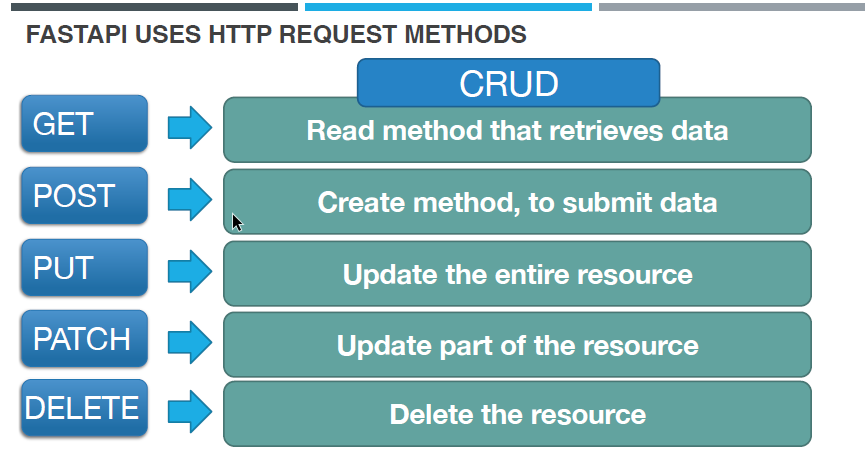 FASTAPI USES HTTP REQUEST METHODS

CRUD

GET
Read method that retrieves data

POST
Create method, to submit data

PUT
Update the entire resource

PATCH
Update part of the resource

DELETE
Delete the resource